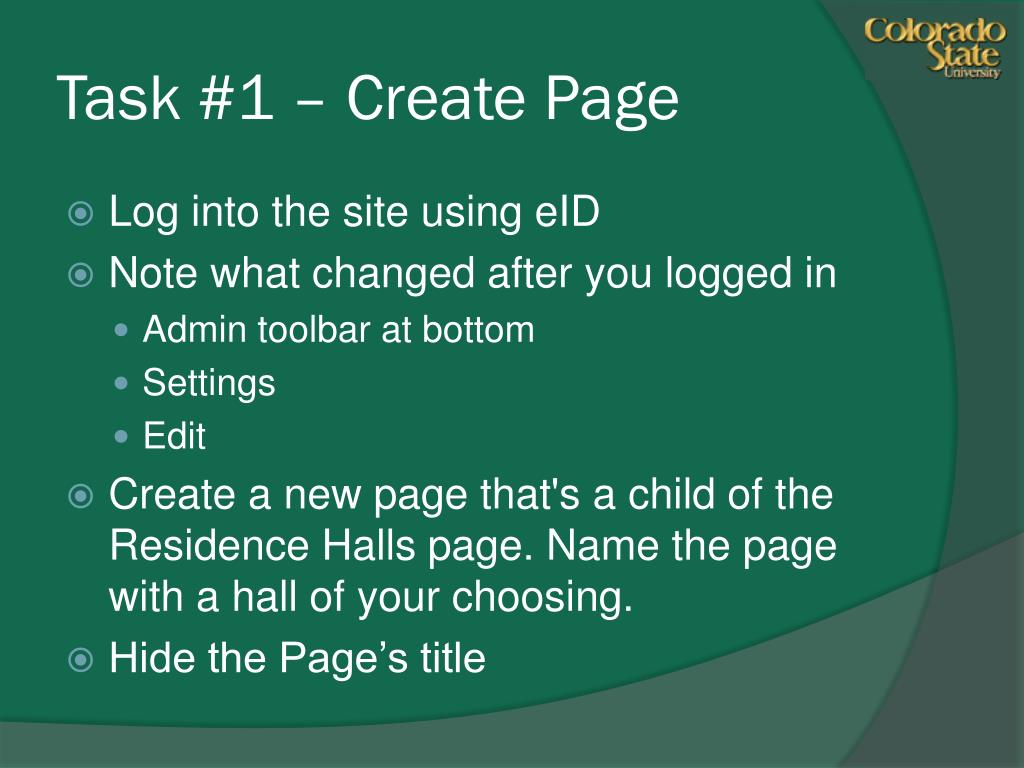 Colorado State University

Task #1 – Create Page

Log into the site using eID

Note what changed after you logged in

Admin toolbar at bottom

Settings

Edit

Create a new page that's a child of the Residence Halls page. Name the page with a hall of your choosing.

Hide the Page’s title